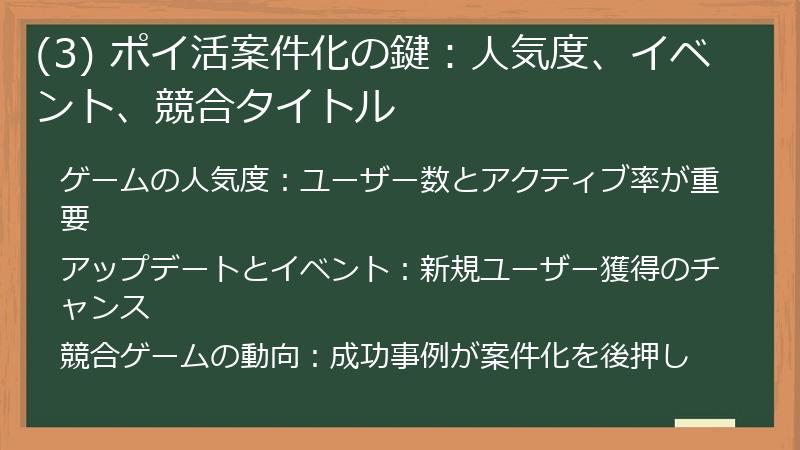 (3) ポイ活案件化の鍵：人気度、イベント、競合タイトル

ゲームの人気度：ユーザー数とアクティブ率が重要

アップデートとイベント：新規ユーザー獲得のチャンス

競合ゲームの動向：成功事例が案件化を後押し